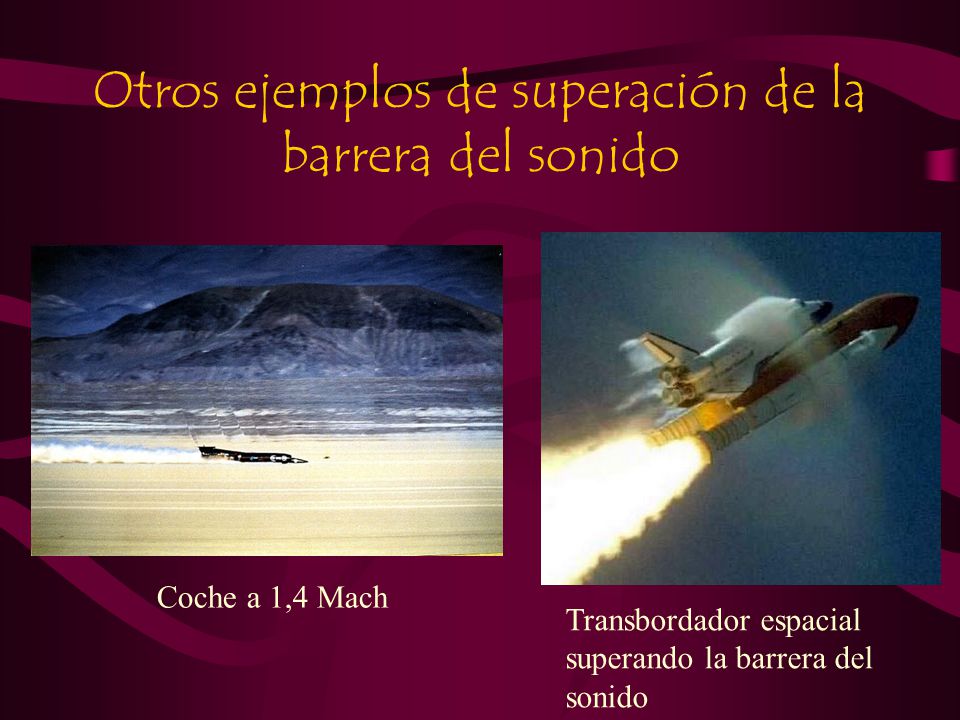 Otros ejemplos de superación de la barrera del sonido

Coche a 1,4 Mach

Transbordador espacial superando la barrera del sonido